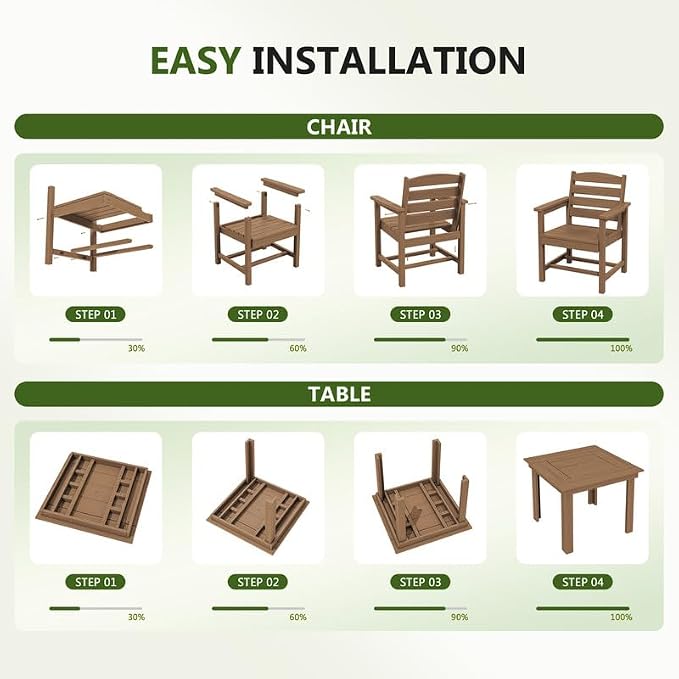 EASY INSTALLATION

CHAIR

STEP 01
30%

STEP 02
60%

STEP 03
90%

STEP 04
100%

TABLE

STEP 01
30%

STEP 02
60%

STEP 03
90%

STEP 04
100%